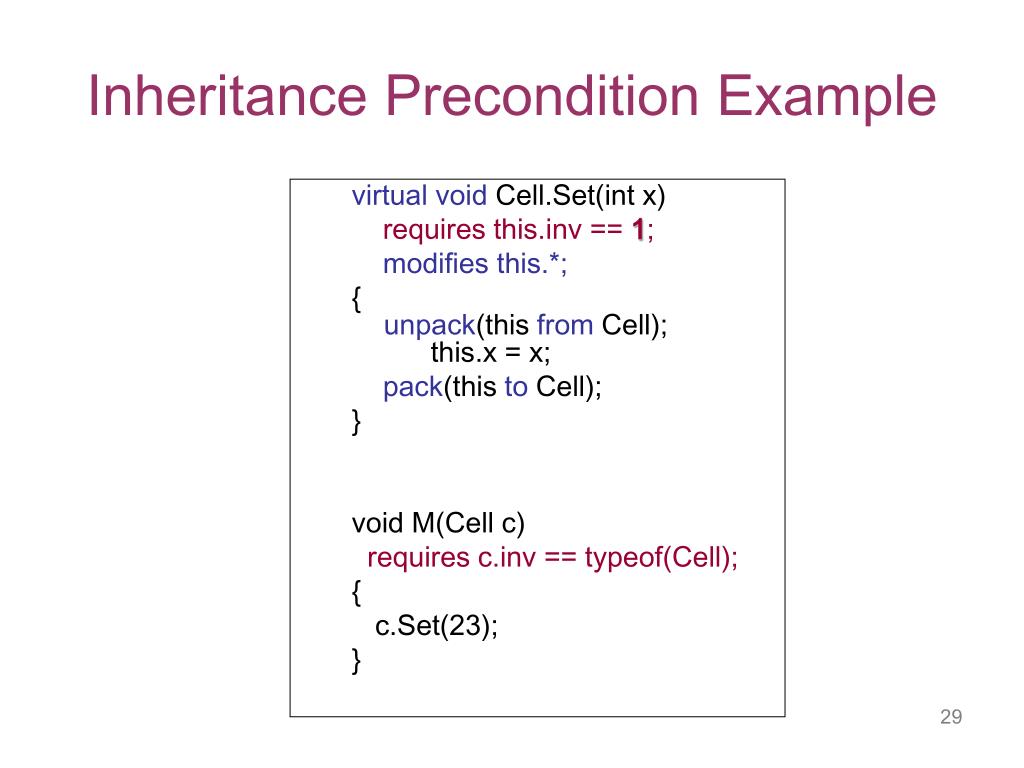 Inheritance Precondition Example

virtual void Cell.Set(int x)
requires this.inv == 1;
modifies this.*;
{
unpack(this from Cell);
this.x = x;
pack(this to Cell);
}

void M(Cell c)
requires c.inv == typeof(Cell);
{
c.Set(23);
}

29